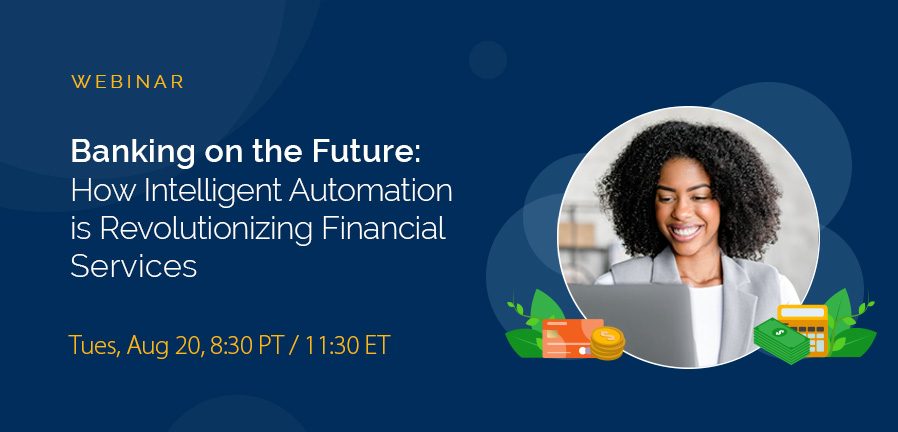 WEBINAR

Banking on the Future: How Intelligent Automation is Revolutionizing Financial Services

Tues, Aug 20, 8:30 PT / 11:30 ET